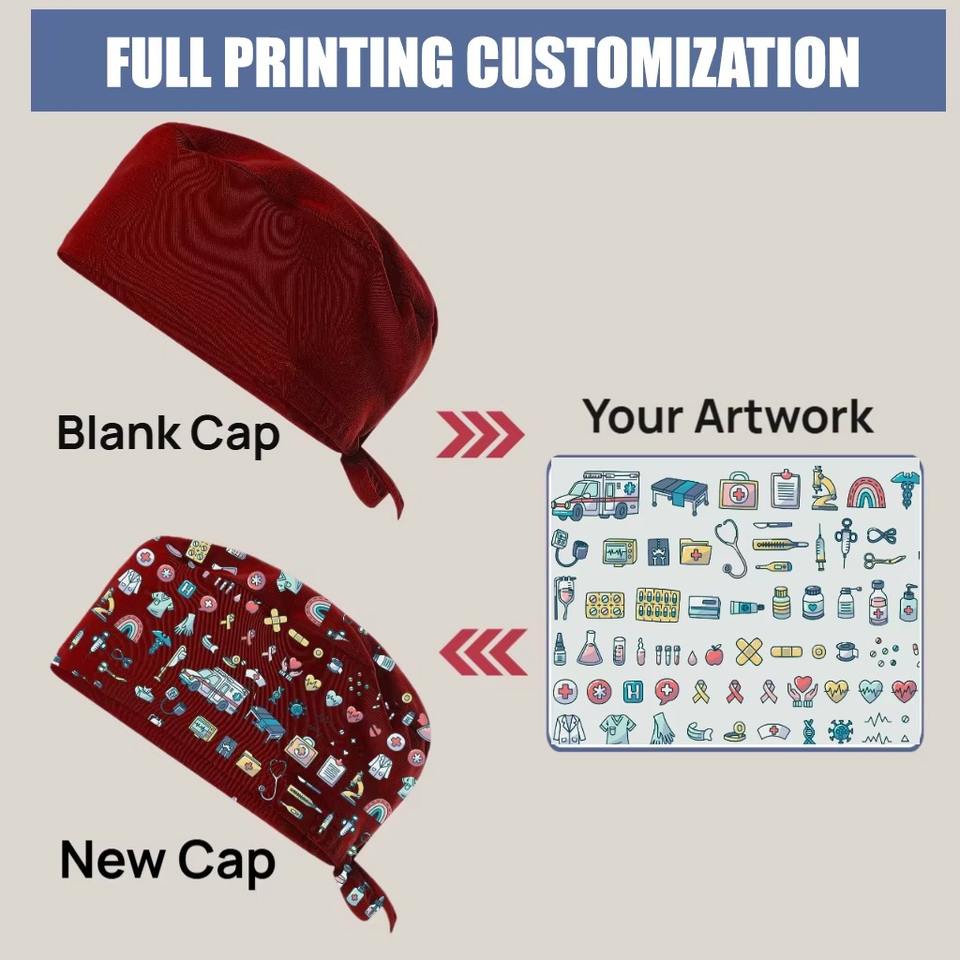 FULL PRINTING CUSTOMIZATION

Blank Cap

Your Artwork

New Cap